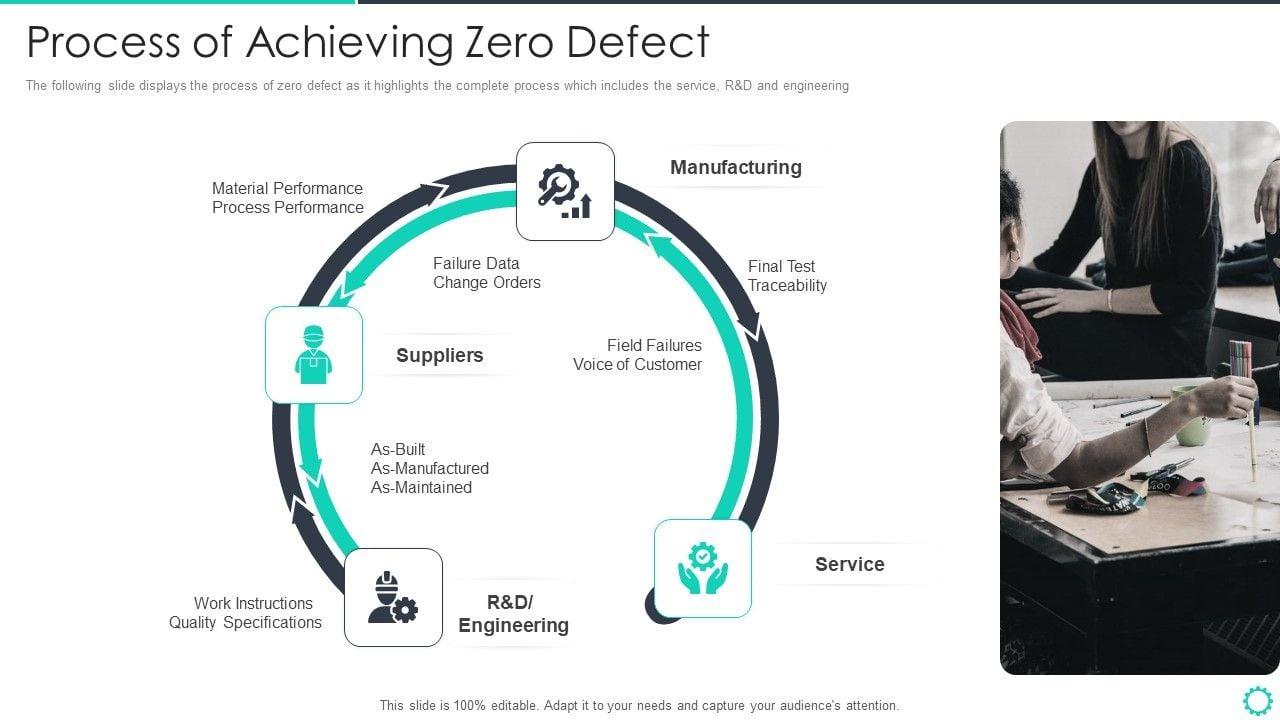 Process of Achieving Zero Defect

The following slide displays the process of zero defect as it highlights the complete process which includes the service, R&D and engineering

Material Performance
Process Performance

Manufacturing

Failure Data
Change Orders

Final Test
Traceability

Suppliers

Field Failures
Voice of Customer

As-Built
As-Manufactured
As-Maintained

Service

Work Instructions
Quality Specifications

R&D/
Engineering

This slide is 100% editable. Adapt it to your needs and capture your audience's attention.